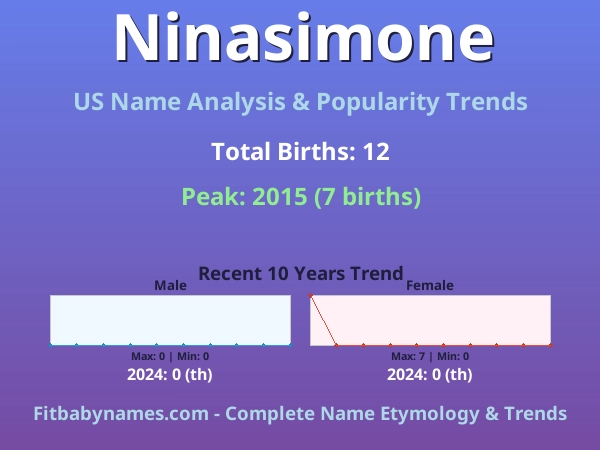 Ninasimone

US Name Analysis & Popularity Trends

Total Births: 12

Peak: 2015 (7 births)

Recent 10 Years Trend

Male

Max: 0 | Min: 0

2024: 0 (th)

Female

Max: 7 | Min: 0

2024: 0 (th)

Fitbabynames.com - Complete Name Etymology & Trends